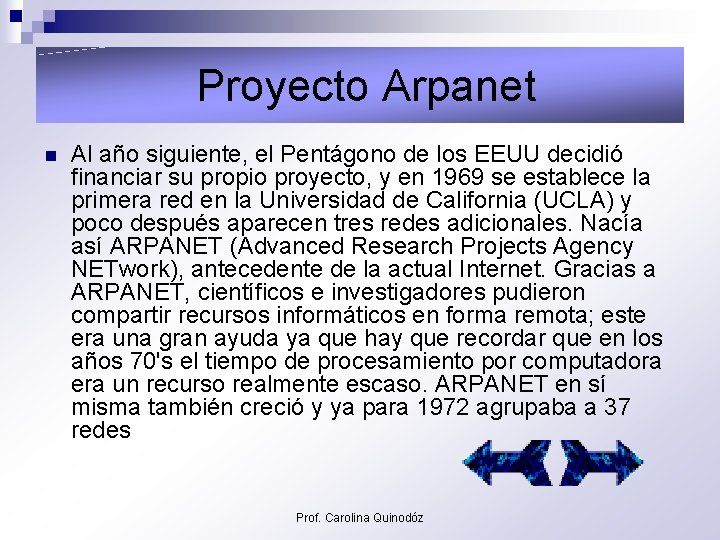 Proyecto Arpanet

Al año siguiente, el Pentágono de los EEUU decidió financiar su propio proyecto, y en 1969 se establece la primera red en la Universidad de California (UCLA) y poco después aparecen tres redes adicionales. Nacía así ARPANET (Advanced Research Projects Agency NETwork), antecedente de la actual Internet. Gracias a ARPANET, científicos e investigadores pudieron compartir recursos informáticos en forma remota; este era una gran ayuda ya que hay que recordar que en los años 70's el tiempo de procesamiento por computadora era un recurso realmente escaso. ARPANET en sí misma también creció y ya para 1972 agrupaba a 37 redes

Prof. Carolina Quinodóz